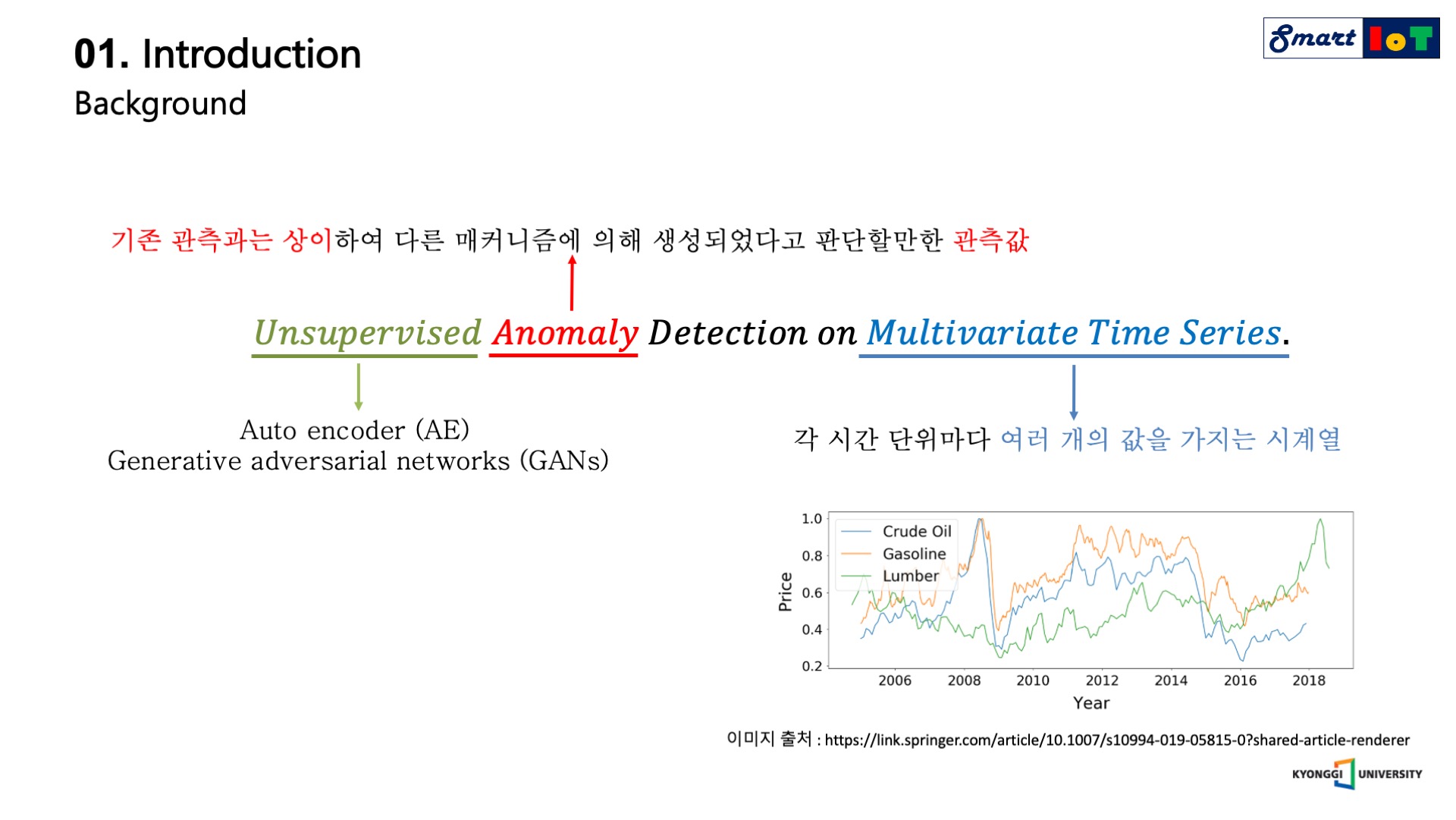 01. Introduction
Background

Smart IoT

기존 관측과는 상이하여 다른 매커니즘에 의해 생성되었다고 판단할만한 관측값

Unsupervised Anomaly Detection on Multivariate Time Series.

Auto encoder (AE)
Generative adversarial networks (GANs)

각 시간 단위마다 여러 개의 값을 가지는 시계열

1.0
0.8
0.6
0.4
0.2
Price
Crude Oil
Gasoline
Lumber
2006 2008 2010 2012 2014 2016 2018
Year

이미지 출처 : https://link.springer.com/article/10.1007/s10994-019-05815-0?shared-article-renderer

KYONGGI UNIVERSITY